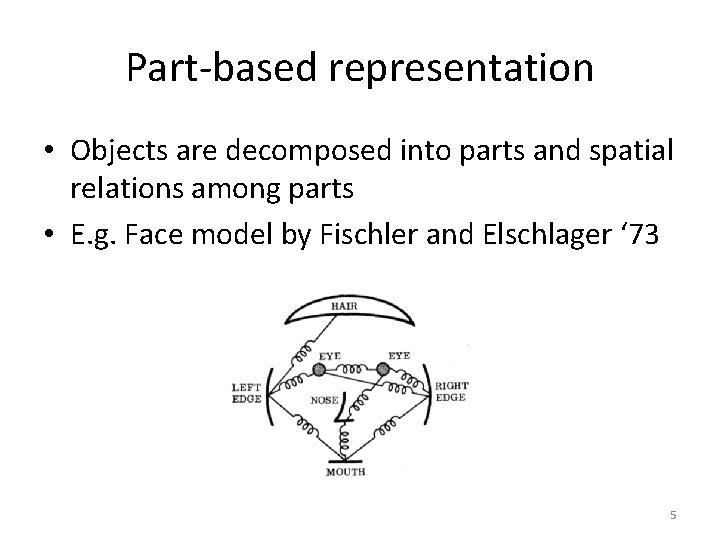 Part-based representation

• Objects are decomposed into parts and spatial relations among parts

• E.g. Face model by Fischler and Elschlager ‘73

HAIR

EYE

EYE

LEFT EDGE

NOSE

RIGHT EDGE

MOUTH

5